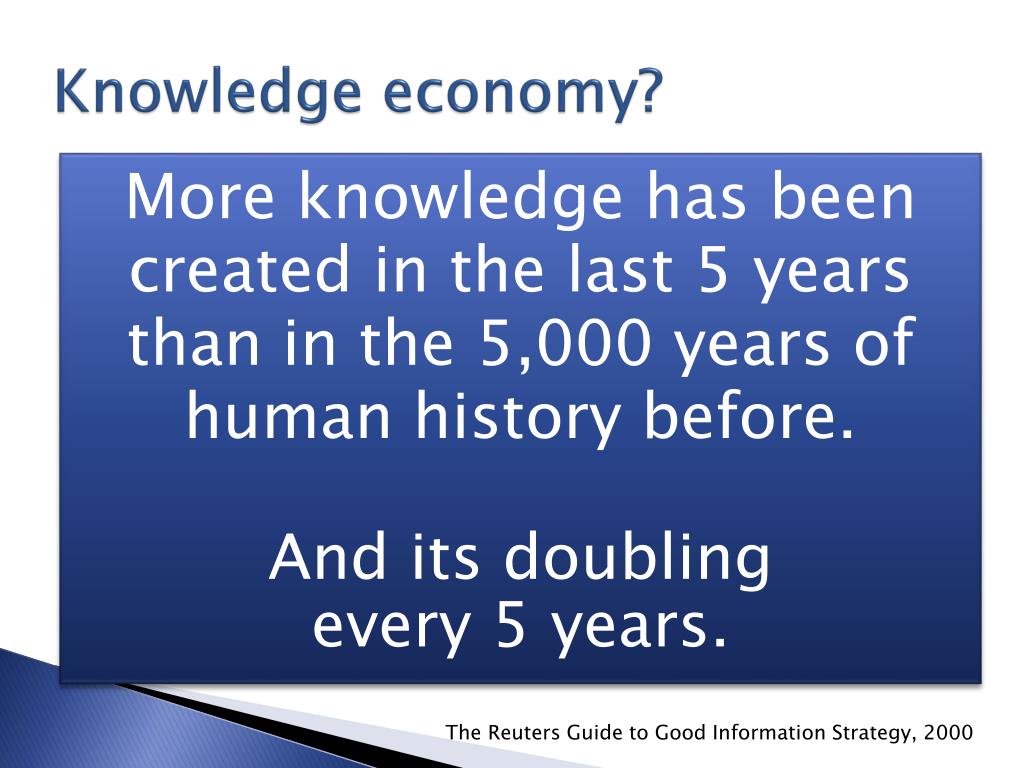 Knowledge economy?

More knowledge has been created in the last 5 years than in the 5,000 years of human history before.

And its doubling every 5 years.

The Reuters Guide to Good Information Strategy, 2000